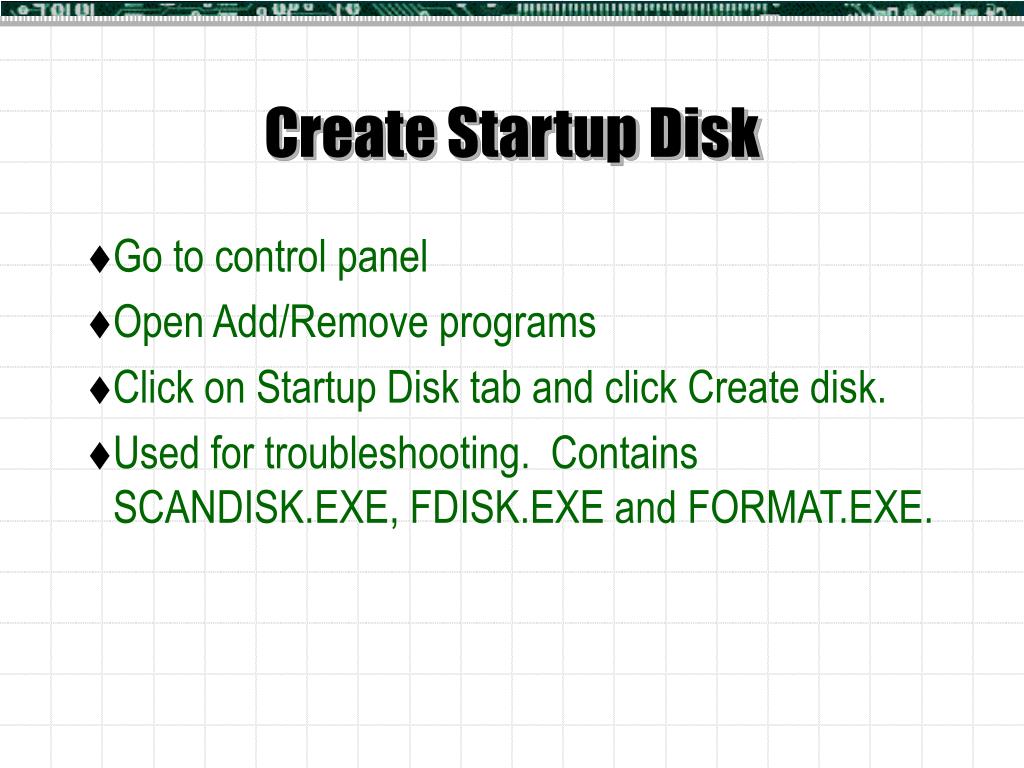 Create Startup Disk

♦Go to control panel

♦Open Add/Remove programs

♦Click on Startup Disk tab and click Create disk.

♦Used for troubleshooting. Contains SCANDISK.EXE, FDISK.EXE and FORMAT.EXE.